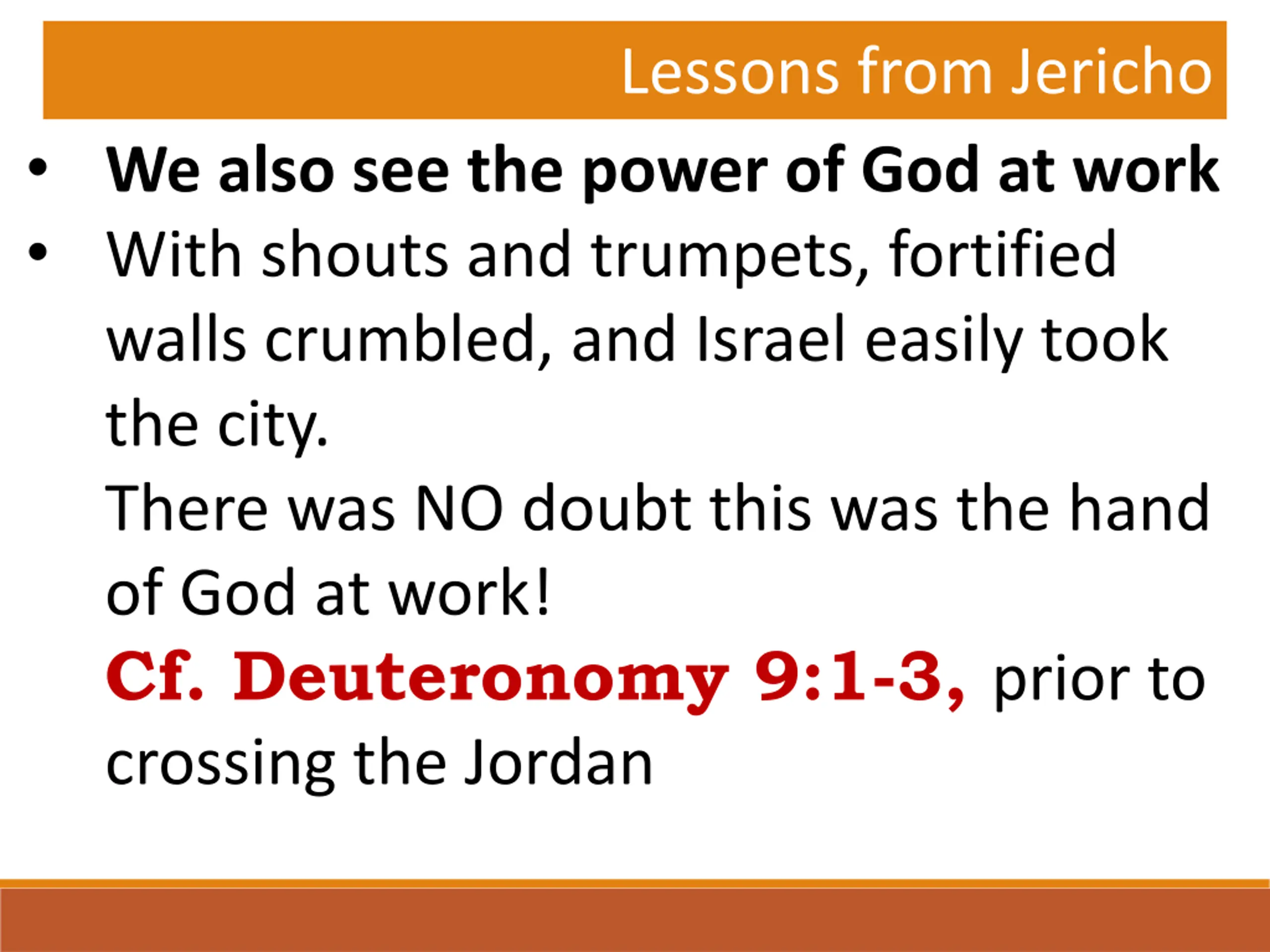 Lessons from Jericho

• We also see the power of God at work

• With shouts and trumpets, fortified walls crumbled, and Israel easily took the city.

There was NO doubt this was the hand of God at work!

Cf. Deuteronomy 9:1-3, prior to crossing the Jordan